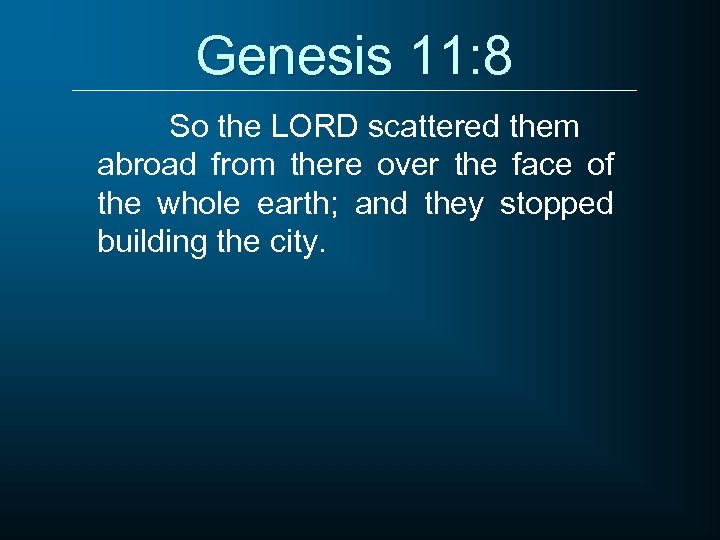 Genesis 11:8

So the LORD scattered them abroad from there over the face of the whole earth; and they stopped building the city.